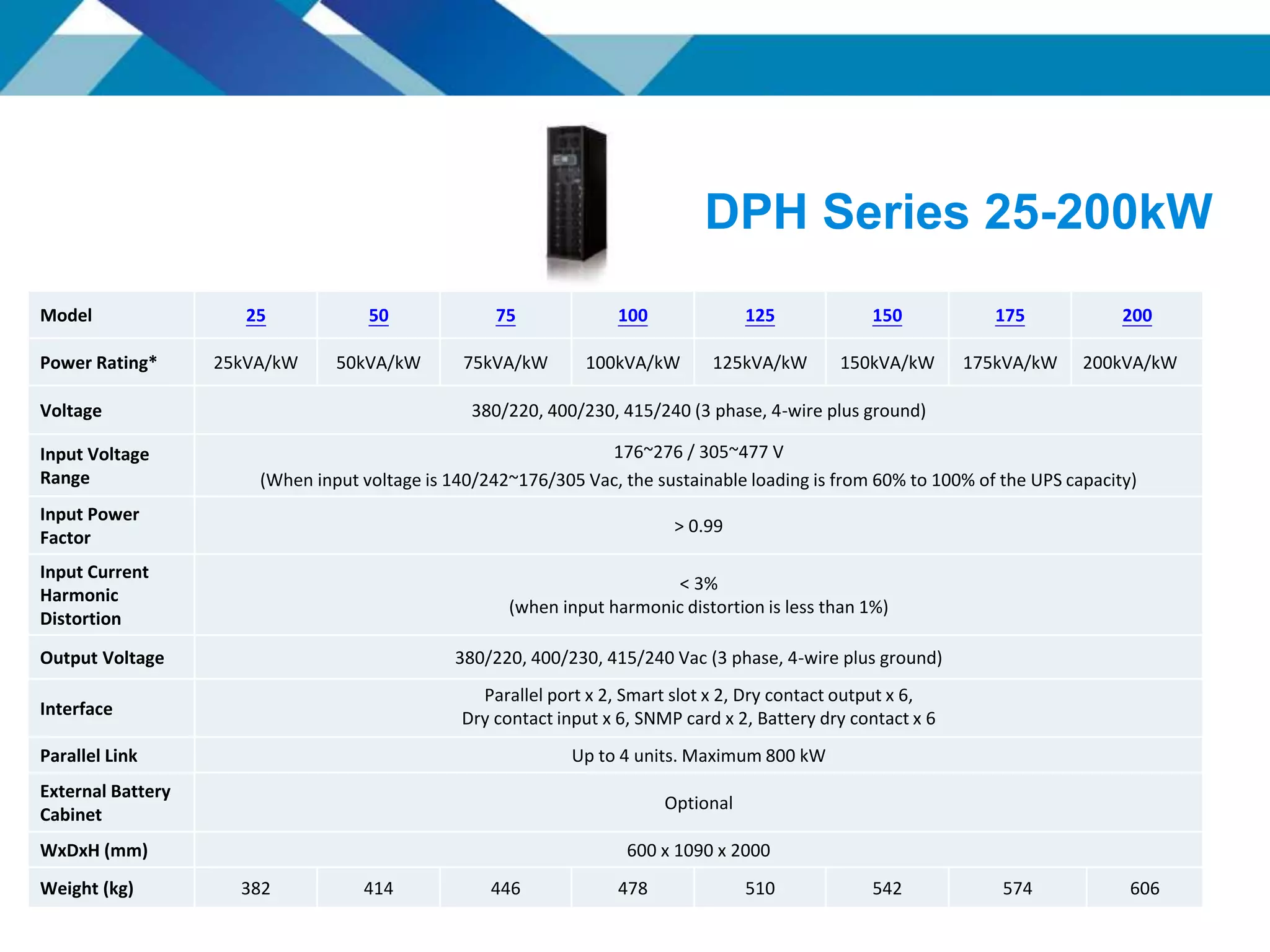 DPH Series 25-200kW

| Model | 25 | 50 | 75 | 100 | 125 | 150 | 175 | 200 |
|---|---|---|---|---|---|---|---|---|
| Power Rating* | 25kVA/kW | 50kVA/kW | 75kVA/kW | 100kVA/kW | 125kVA/kW | 150kVA/kW | 175kVA/kW | 200kVA/kW |
| Voltage | 380/220, 400/230, 415/240 (3 phase, 4-wire plus ground) | | | | | | | |
| Input Voltage Range | 176~276 / 305~477 V (When input voltage is 140/242~176/305 Vac, the sustainable loading is from 60% to 100% of the UPS capacity) | | | | | | | |
| Input Power Factor | > 0.99 | | | | | | | |
| Input Current Harmonic Distortion | < 3% (when input harmonic distortion is less than 1%) | | | | | | | |
| Output Voltage | 380/220, 400/230, 415/240 Vac (3 phase, 4-wire plus ground) | | | | | | | |
| Interface | Parallel port x 2, Smart slot x 2, Dry contact output x 6, Dry contact input x 6, SNMP card x 2, Battery dry contact x 6 | | | | | | | |
| Parallel Link | Up to 4 units. Maximum 800 kW | | | | | | | |
| External Battery Cabinet | Optional | | | | | | | |
| WxDxH (mm) | 600 x 1090 x 2000 | | | | | | | |
| Weight (kg) | 382 | 414 | 446 | 478 | 510 | 542 | 574 | 606 |